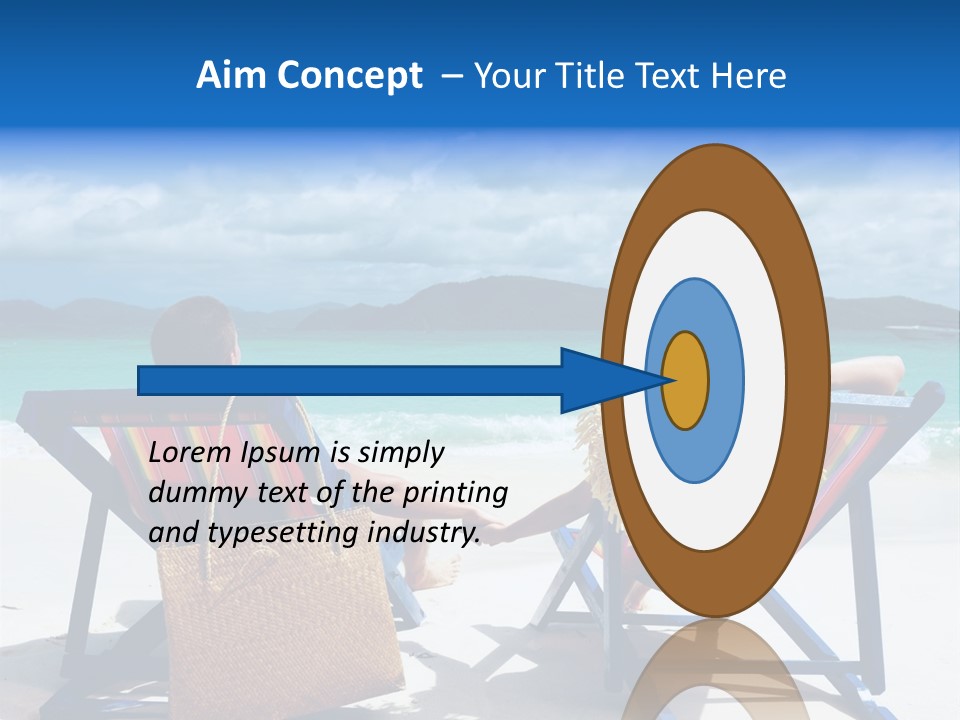 Aim Concept – Your Title Text Here

Lorem Ipsum is simply dummy text of the printing and typesetting industry.